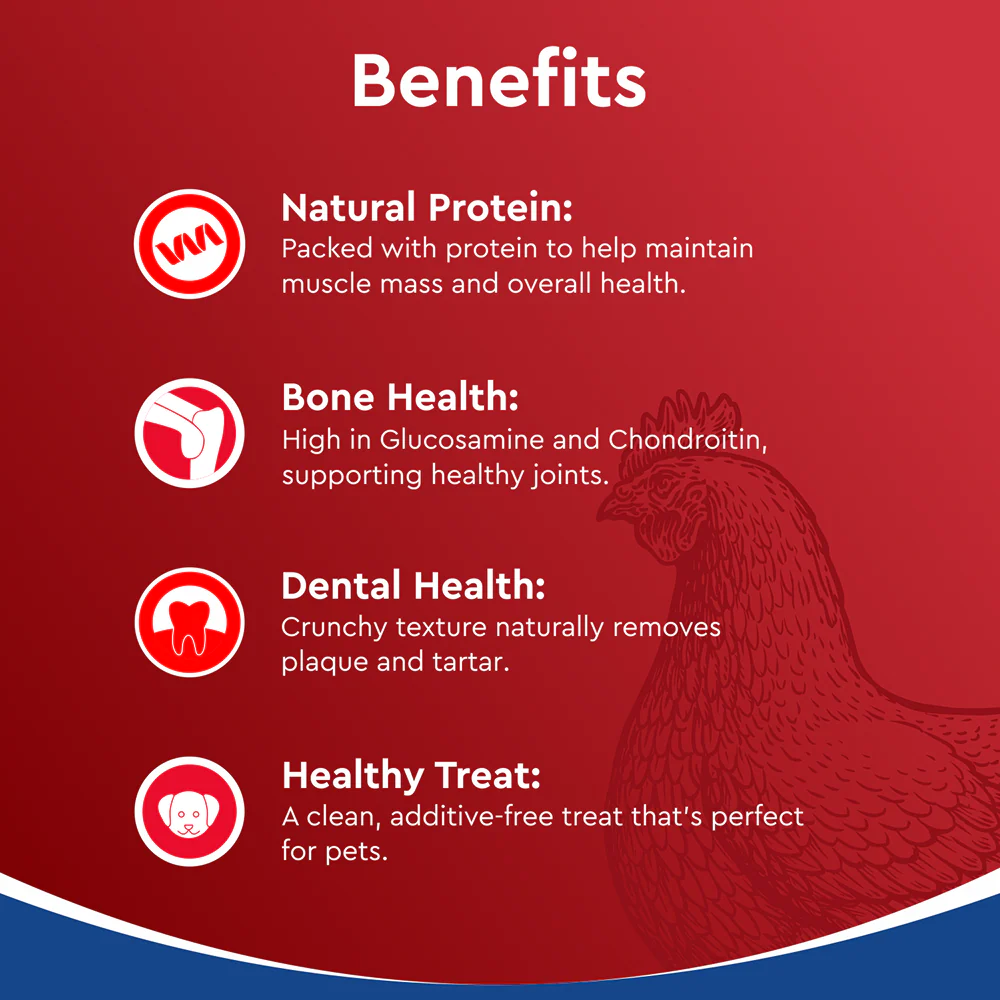 Benefits

Natural Protein:
Packed with protein to help maintain muscle mass and overall health.

Bone Health:
High in Glucosamine and Chondroitin, supporting healthy joints.

Dental Health:
Crunchy texture naturally removes plaque and tartar.

Healthy Treat:
A clean, additive-free treat that's perfect for pets.